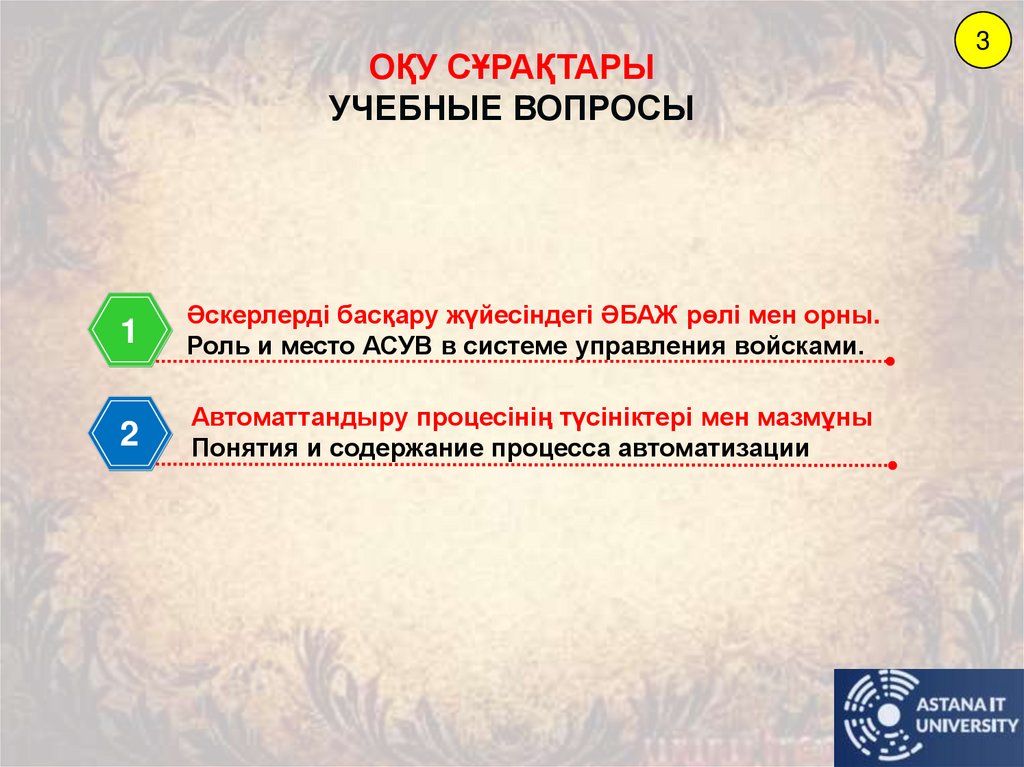 3

ОҚУ СҰРАҚТАРЫ
УЧЕБНЫЕ ВОПРОСЫ

1

Әскерлерді басқару жүйесіндегі ӘБАЖ рөлі мен орны.
Роль и место АСУВ в системе управления войсками.

2

Автоматтандыру процесінің түсініктері мен мазмұны
Понятия и содержание процесса автоматизации

ASTANA IT UNIVERSITY